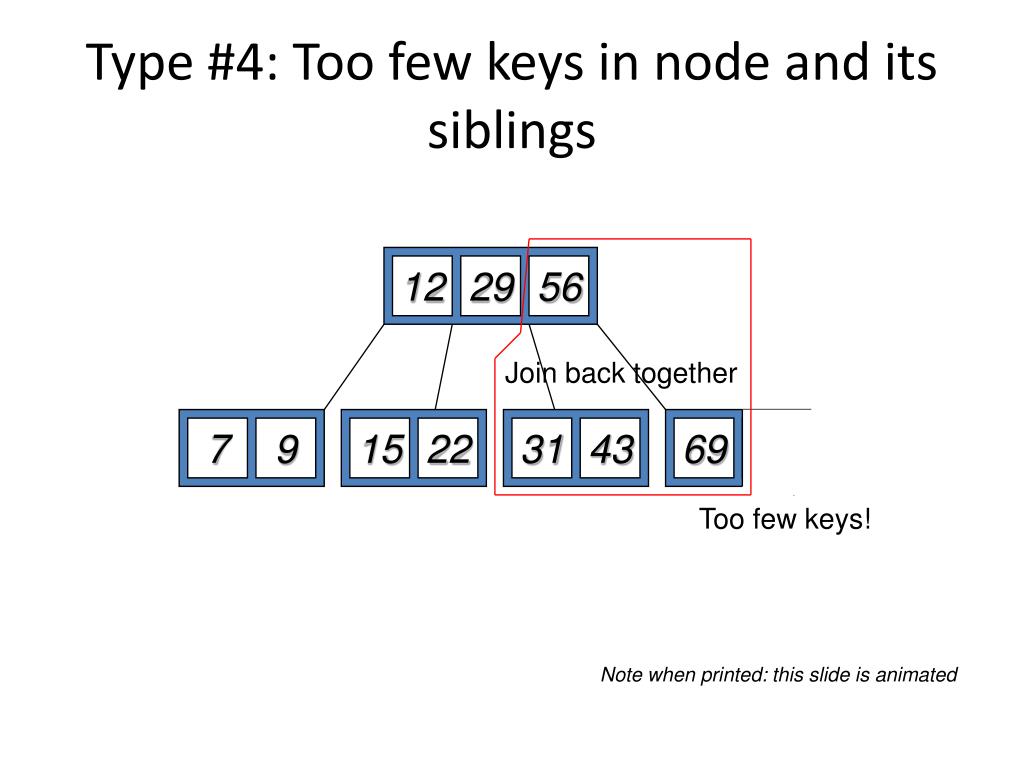 Type #4: Too few keys in node and its siblings

12 29 56

Join back together

7 9

15 22

31 43

69

Too few keys!

Note when printed: this slide is animated